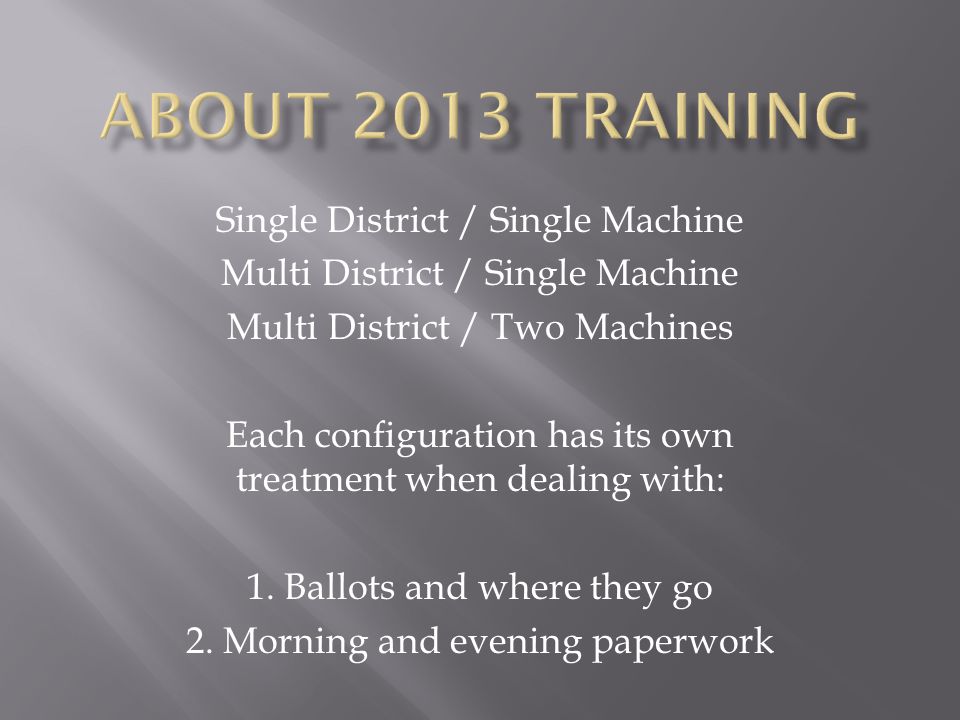 ABOUT 2013 TRAINING

Single District / Single Machine
Multi District / Single Machine
Multi District / Two Machines

Each configuration has its own treatment when dealing with:

1. Ballots and where they go
2. Morning and evening paperwork